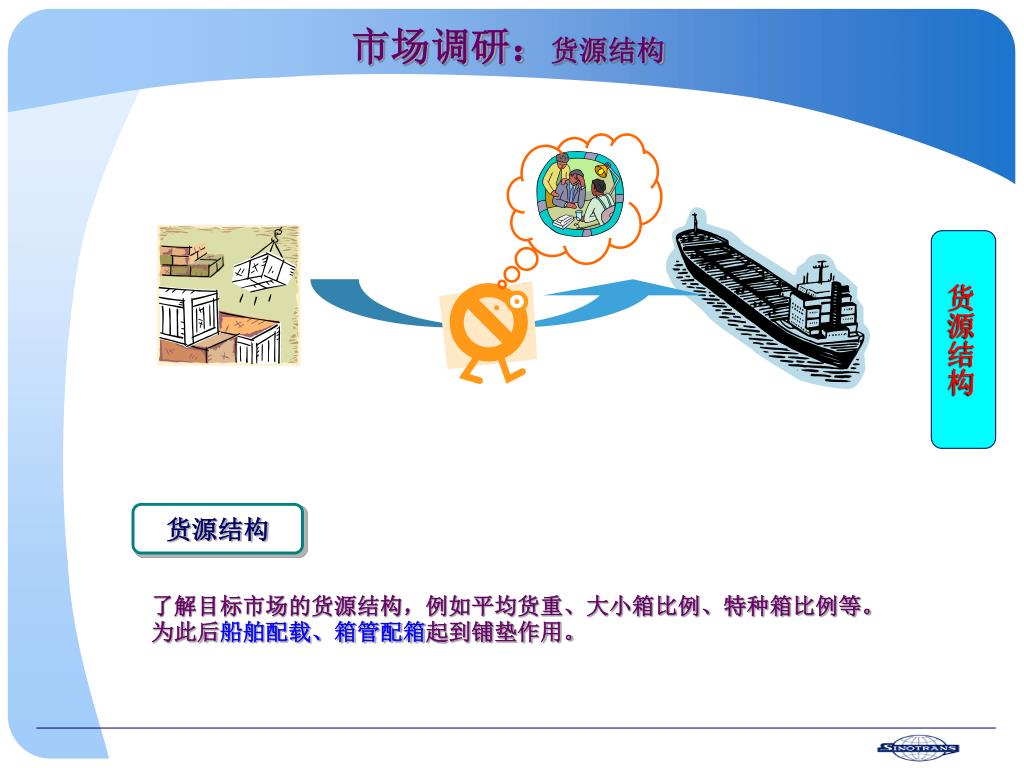 市场调研：货源结构

货源结构

货源结构

了解目标市场的货源结构，例如平均货重、大小箱比例、特种箱比例等。为此后船舶配载、箱管配箱起到铺垫作用。

SINOTRANS